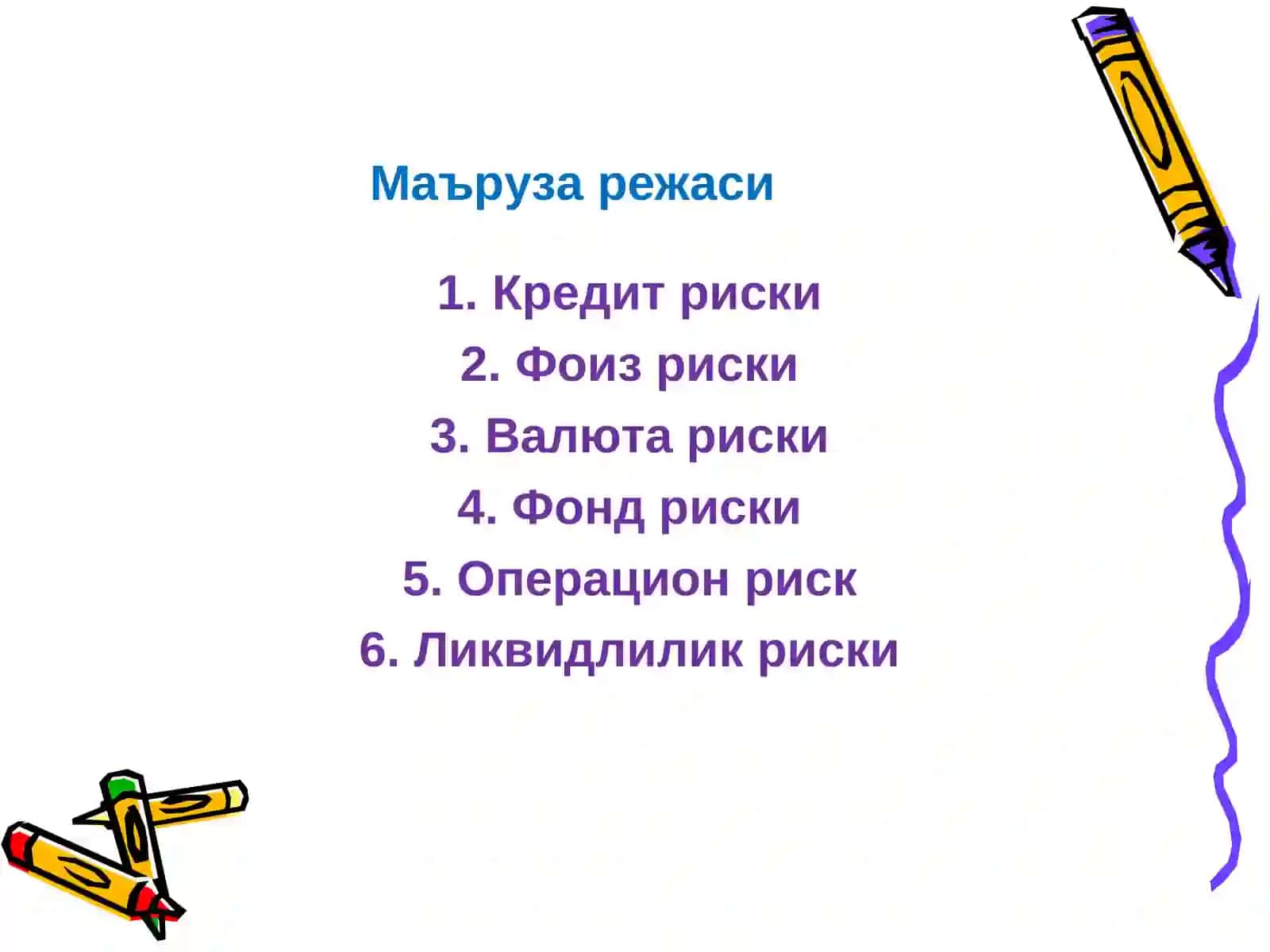 Маъруза режаси

1. Кредит риски
2. Фоиз риски
3. Валюта риски
4. Фонд риски
5. Операцион риск
6. Ликвидлилик риски